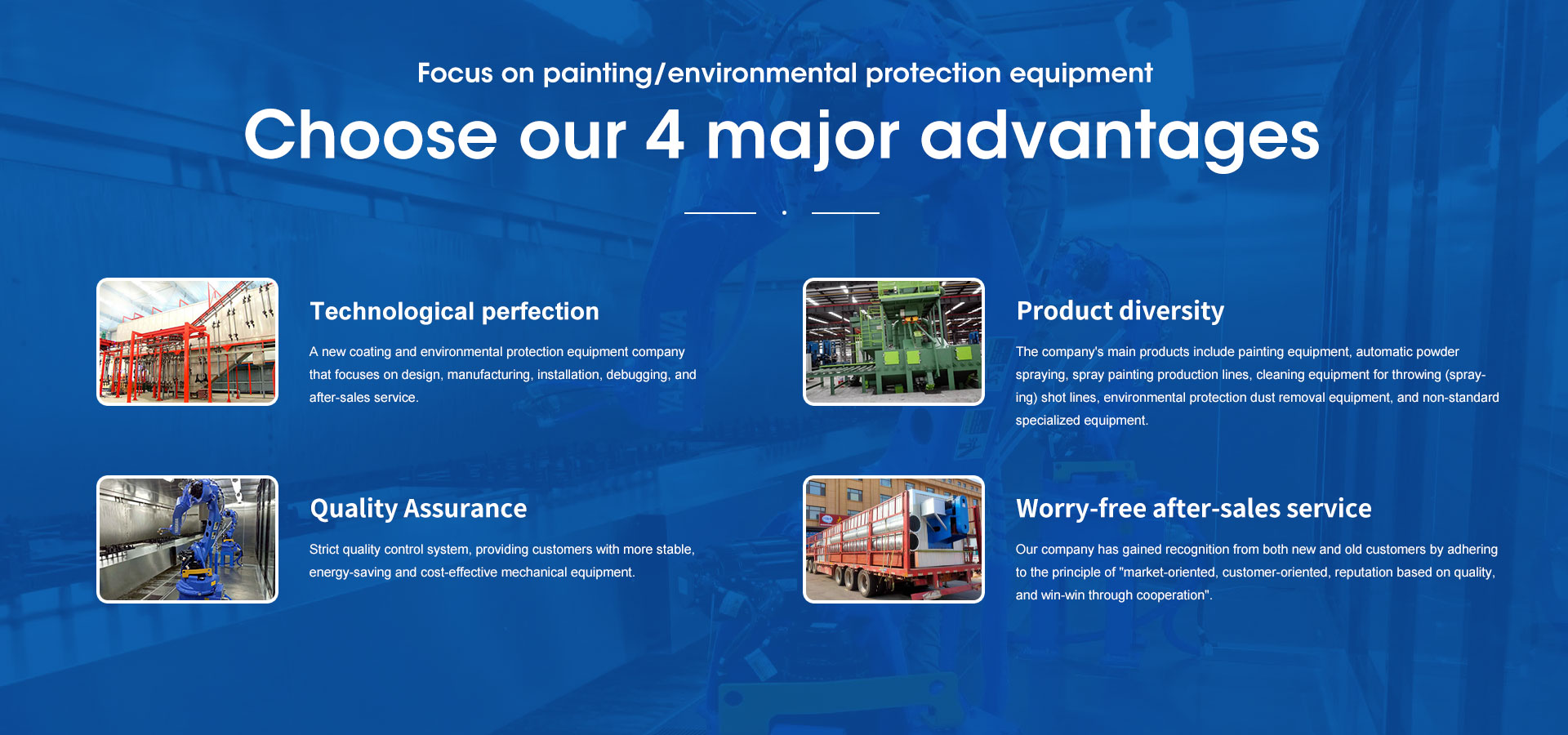 Focus on painting/environmental protection equipment

Choose our 4 major advantages

Technological perfection

A new coating and environmental protection equipment company that focuses on design, manufacturing, installation, debugging, and after-sales service.

Quality Assurance

Strict quality control system, providing customers with more stable, energy-saving and cost-effective mechanical equipment.

Product diversity

The company's main products include painting equipment, automatic powder spraying, spray painting production lines, cleaning equipment for throwing (spraying) shot lines, environmental protection dust removal equipment, and non-standard specialized equipment.

Worry-free after-sales service

Our company has gained recognition from both new and old customers by adhering to the principle of "market-oriented, customer-oriented, reputation based on quality, and win-win through cooperation".